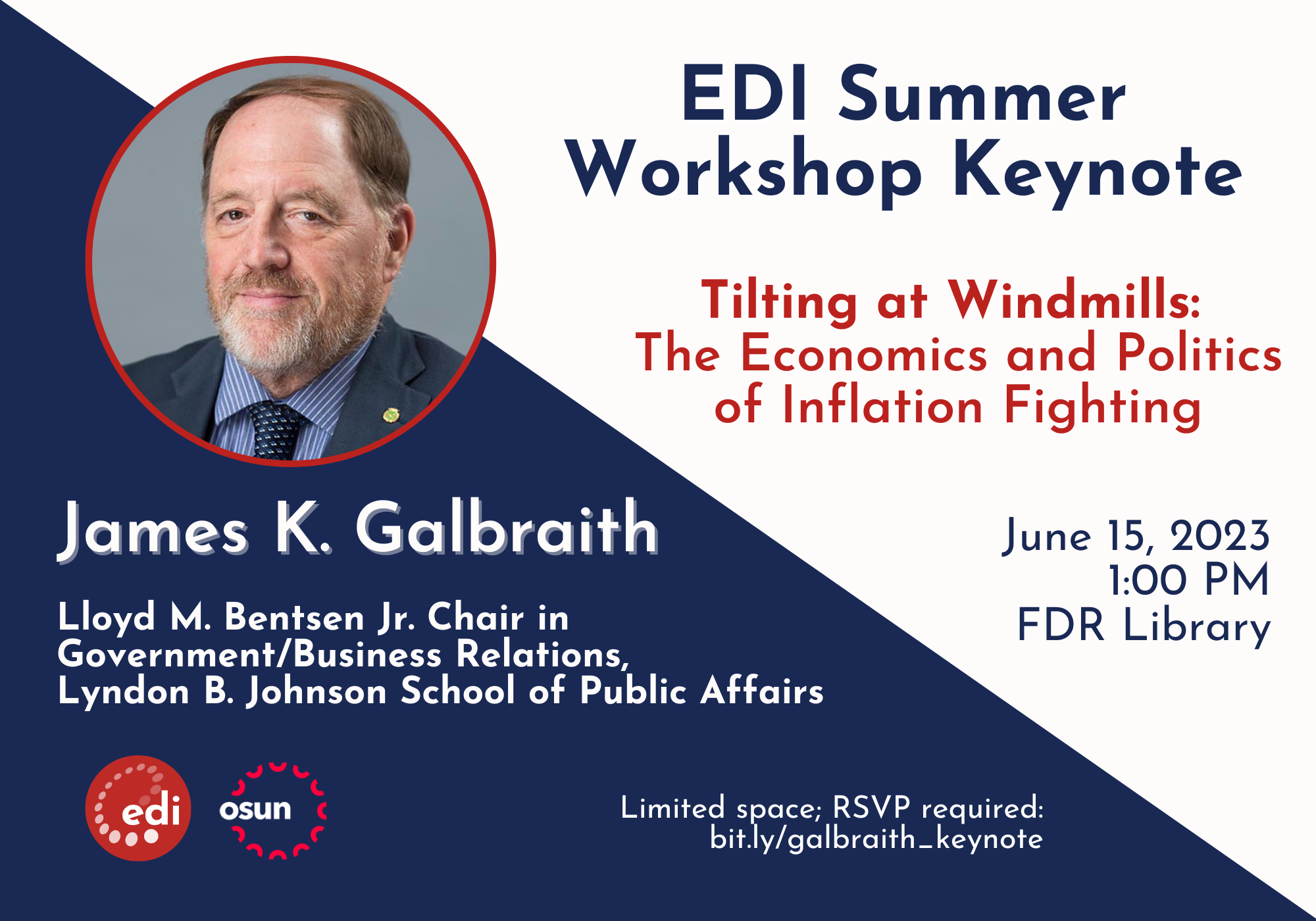 EDI Summer Workshop Keynote

Tilting at Windmills: The Economics and Politics of Inflation Fighting

James K. Galbraith

Lloyd M. Bentsen Jr. Chair in Government/Business Relations, Lyndon B. Johnson School of Public Affairs

June 15, 2023
1:00 PM
FDR Library

edi

osun

Limited space; RSVP required:
bit.ly/galbraith_keynote